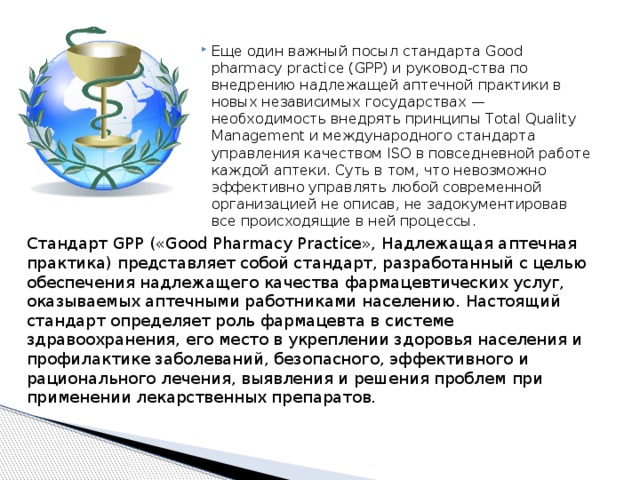 Еще один важный посыл стандарта Good pharmacy practice (GPP) и руковод-ства по внедрению надлежащей аптечной практики в новых независимых государствах — необходимость внедрять принципы Total Quality Management и международного стандарта управления качеством ISO в повседневной работе каждой аптеки. Суть в том, что невозможно эффективно управлять любой современной организацией не описав, не задокументировав все происходящие в ней процессы.

Стандарт GPP («Good Pharmacy Practice», Надлежащая аптечная практика) представляет собой стандарт, разработанный с целью обеспечения надлежащего качества фармацевтических услуг, оказываемых аптечными работниками населению. Настоящий стандарт определяет роль фармацевта в системе здравоохранения, его место в укреплении здоровья населения и профилактике заболеваний, безопасного, эффективного и рационального лечения, выявления и решения проблем при применении лекарственных препаратов.